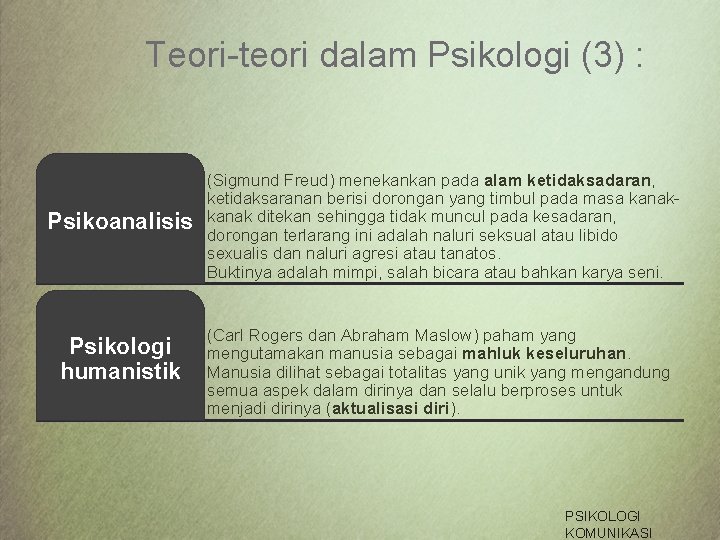 Teori-teori dalam Psikologi (3) :

Psikoanalisis

(Sigmund Freud) menekankan pada alam ketidaksadaran, ketidaksaranan berisi dorongan yang timbul pada masa kanak-kanak ditekan sehingga tidak muncul pada kesadaran, dorongan terlarang ini adalah naluri seksual atau libido sexualis dan naluri agresi atau tanatos.
Buktinya adalah mimpi, salah bicara atau bahkan karya seni.

Psikologi humanistik

(Carl Rogers dan Abraham Maslow) paham yang mengutamakan manusia sebagai mahluk keseluruhan. Manusia dilihat sebagai totalitas yang unik yang mengandung semua aspek dalam dirinya dan selalu berproses untuk menjadi dirinya (aktualisasi diri).

PSIKOLOGI KOMUNIKASI